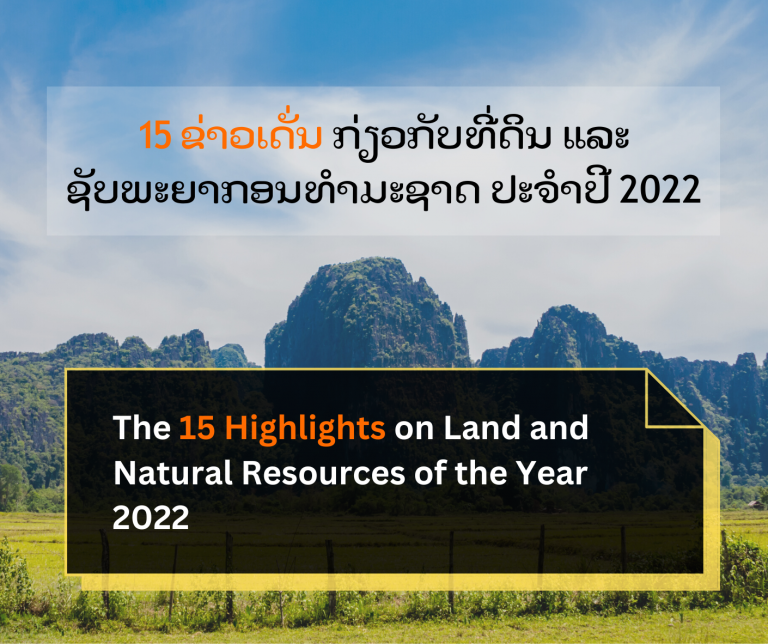 15 ຂ່າວເດັ່ນ ກ່ຽວກັບທີ່ດິນ ແລະ ຊັບພະຍາກອນທຳມະຊາດ ປະຈຳປີ 2022

The 15 Highlights on Land and Natural Resources of the Year 2022